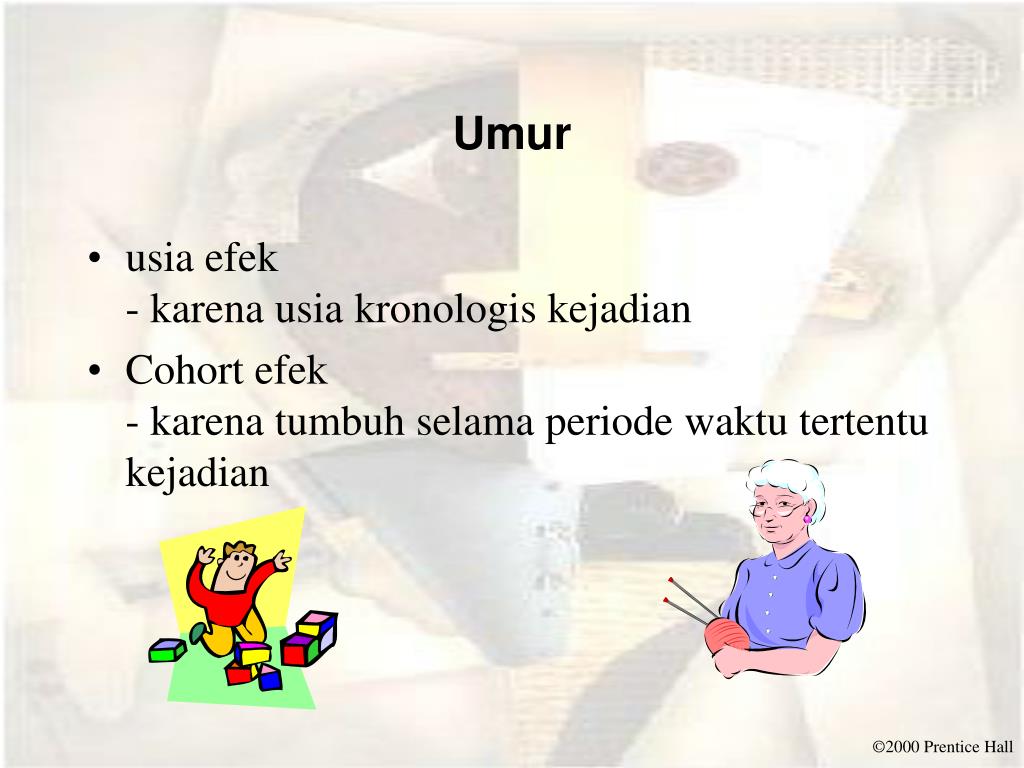 Umur

• usia efek
- karena usia kronologis kejadian

• Cohort efek
- karena tumbuh selama periode waktu tertentu kejadian

©2000 Prentice Hall